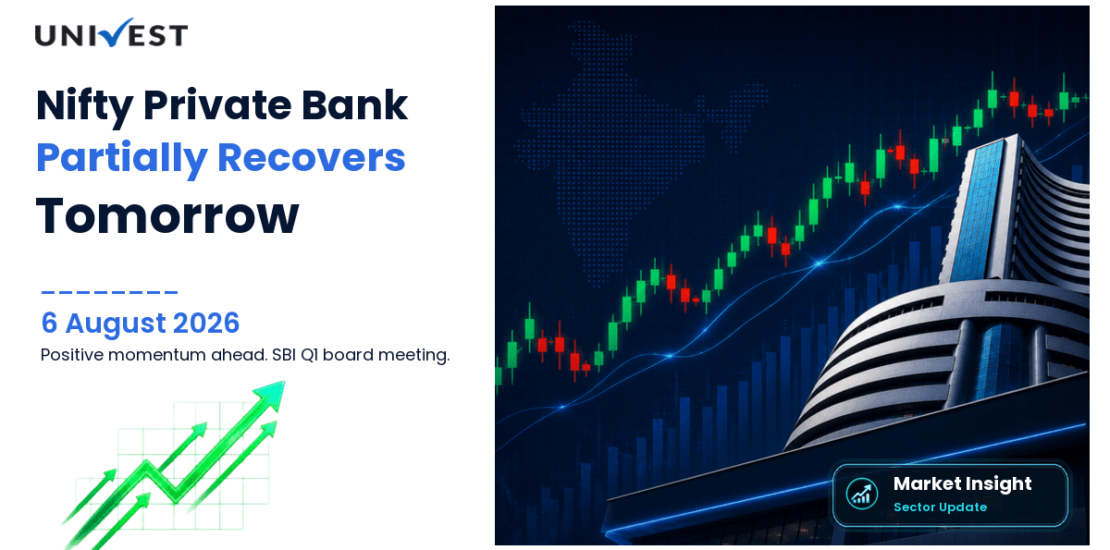 UNIVEST

Nifty Private Bank
Partially Recovers
Tomorrow

6 August 2026
Positive momentum ahead. SBI Q1 board meeting.

Market Insight
Sector Update